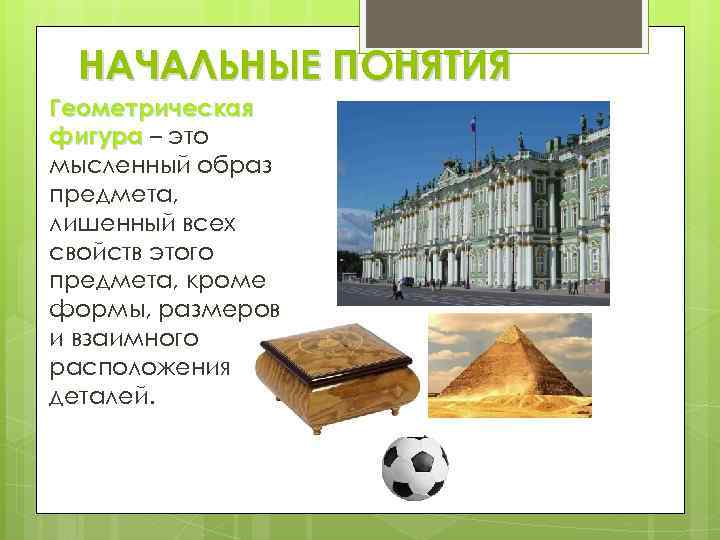 НАЧАЛЬНЫЕ ПОНЯТИЯ

Геометрическая фигура – это мысленный образ предмета, лишенный всех свойств этого предмета, кроме формы, размеров и взаимного расположения деталей.